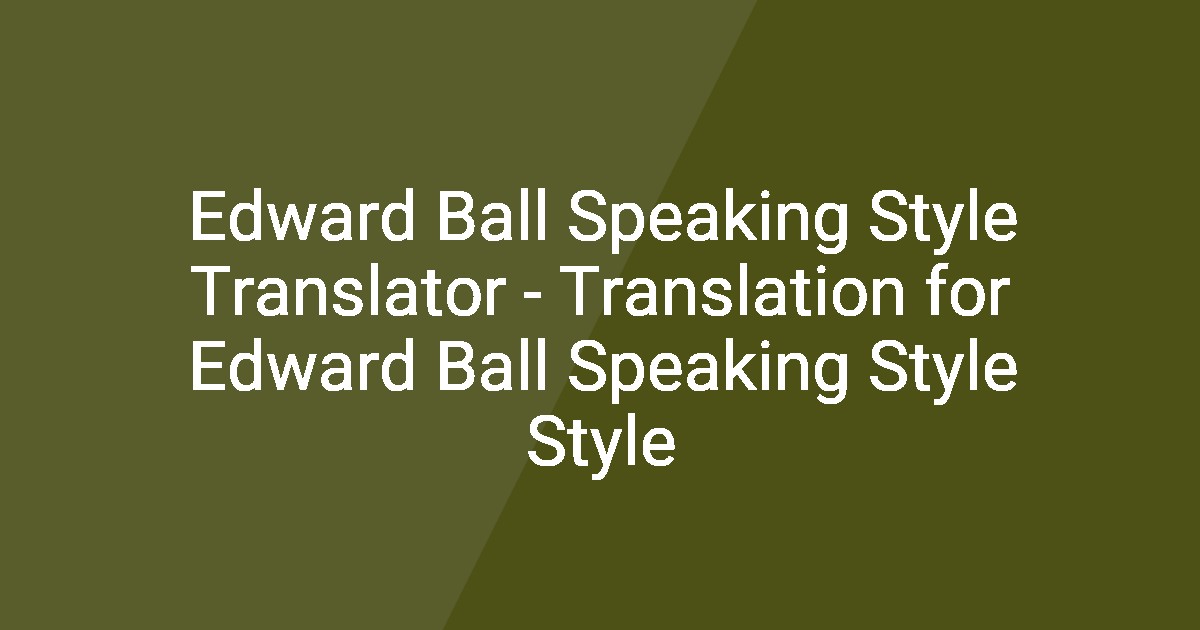 Edward Ball Speaking Style Translator - Translation for Edward Ball Speaking Style Style